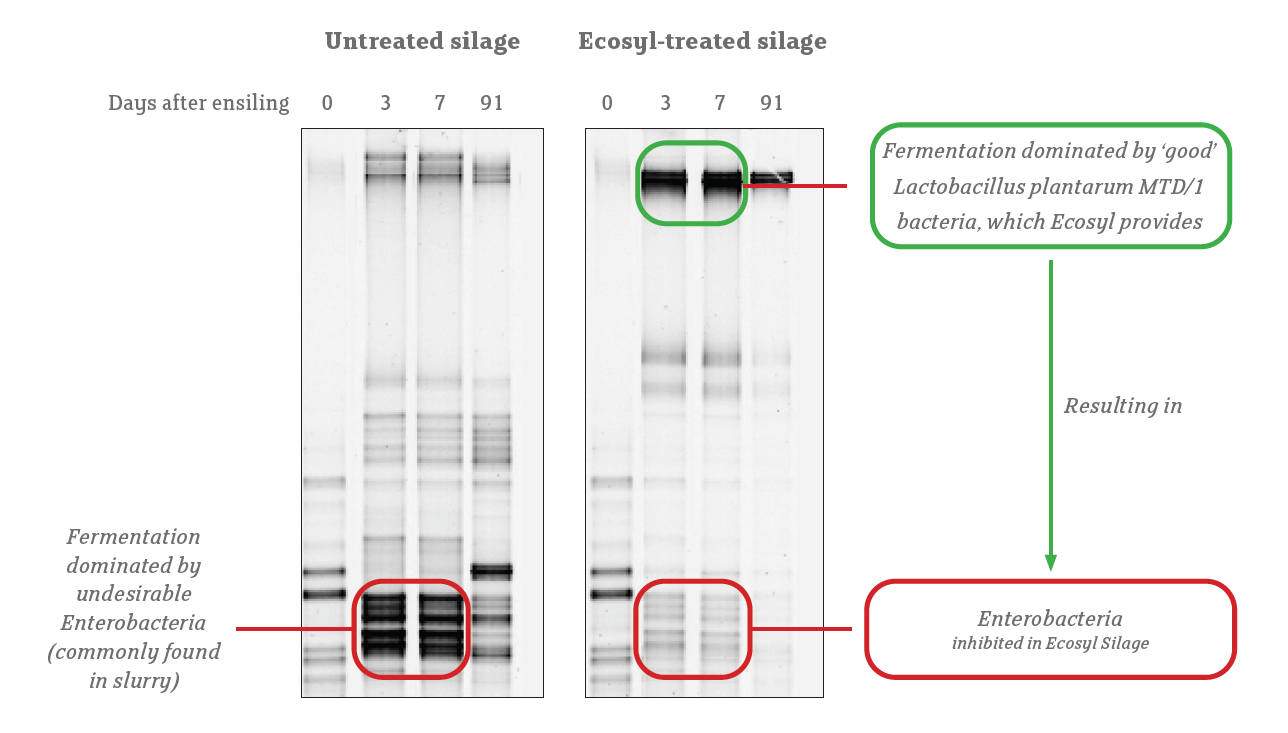 Untreated silage

Ecosyl-treated silage

Days after ensiling 0 3 7 91

0 3 7 91

Fermentation dominated by 'good' Lactobacillus plantarum MTD/1 bacteria, which Ecosyl provides

Resulting in

Fermentation dominated by undesirable Enterobacteria (commonly found in slurry)

Enterobacteria
inhibited in Ecosyl Silage